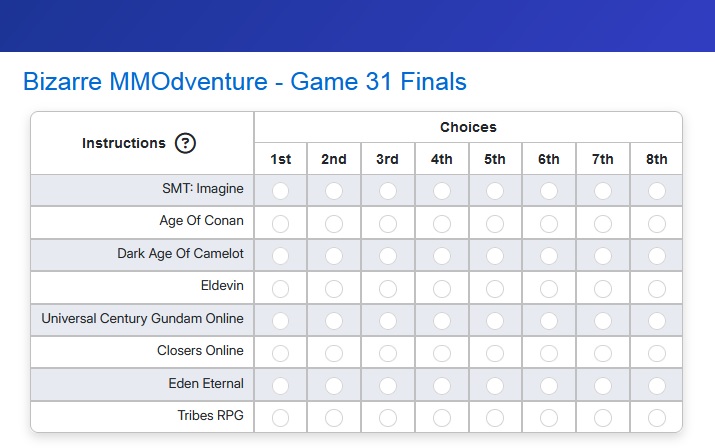 Bizarre MMOdventure - Game 31 Finals

| Instructions ? | Choices | | | | | | | |
|---|---|---|---|---|---|---|---|---|
| | 1st | 2nd | 3rd | 4th | 5th | 6th | 7th | 8th |
| SMT: Imagine | | | | | | | | |
| Age Of Conan | | | | | | | | |
| Dark Age Of Camelot | | | | | | | | |
| Eldevin | | | | | | | | |
| Universal Century Gundam Online | | | | | | | | |
| Closers Online | | | | | | | | |
| Eden Eternal | | | | | | | | |
| Tribes RPG | | | | | | | | |